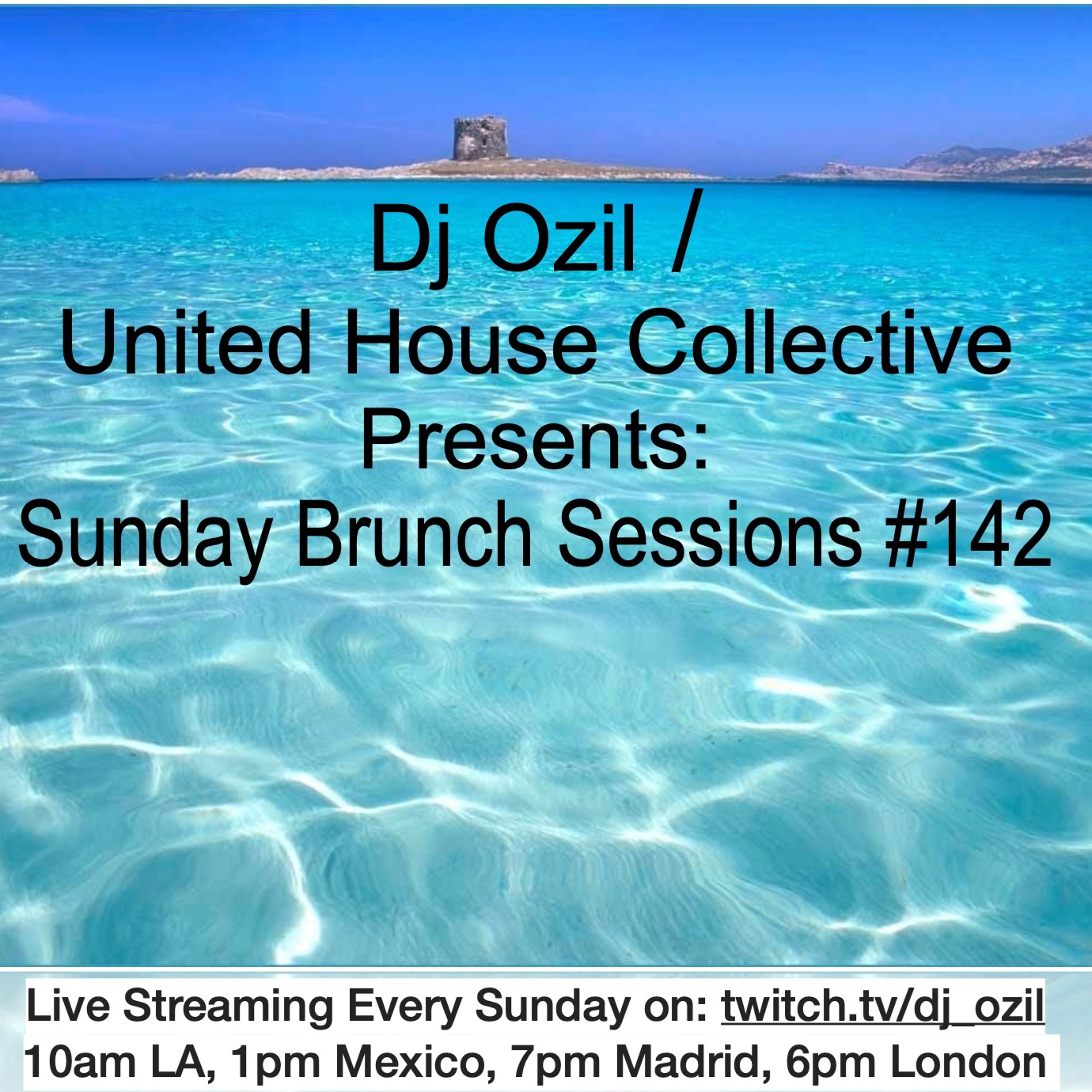 Dj Ozil /
United House Collective
Presents:
Sunday Brunch Sessions #142

Live Streaming Every Sunday on: twitch.tv/dj_ozil
10am LA, 1pm Mexico, 7pm Madrid, 6pm London